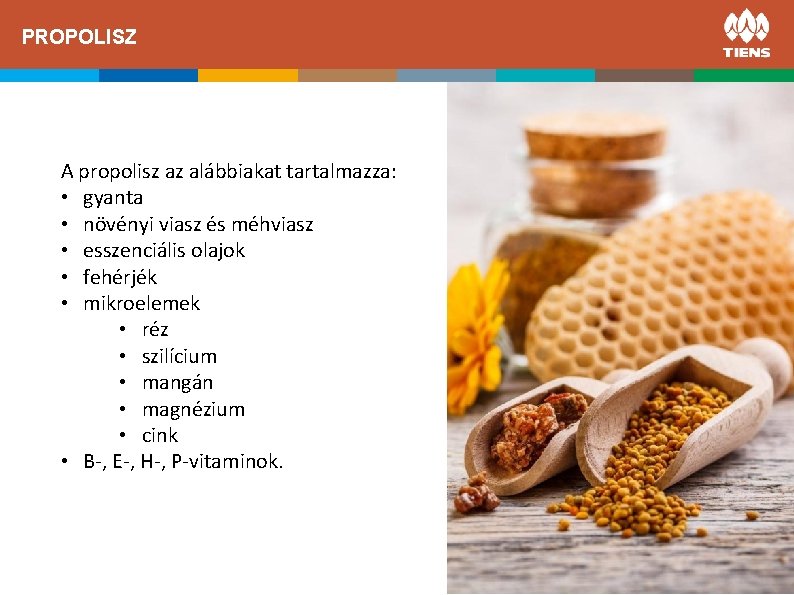 PROPOLISZ

TIENS

A propolisz az alábbiakat tartalmazza:
• gyanta
• növényi viasz és méhviasz
• esszenciális olajok
• fehérjék
• mikroelemek
 • réz
 • szilícium
 • mangán
 • magnézium
 • cink
• B-, E-, H-, P-vitaminok.